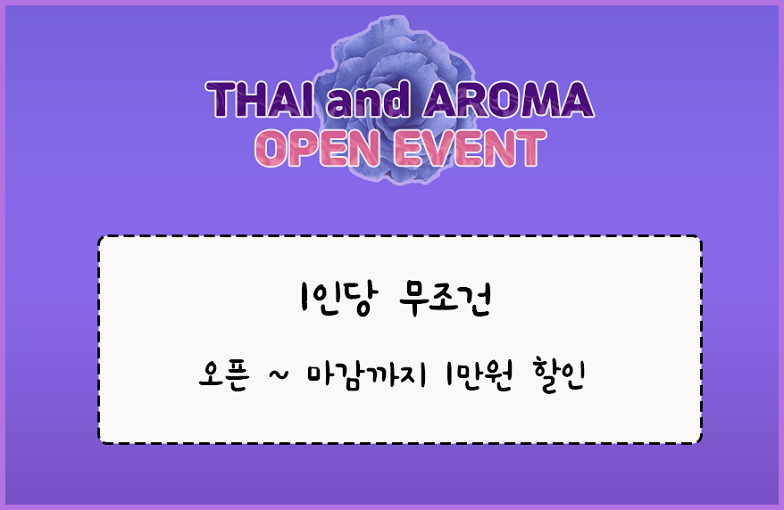 THAI and AROMA
OPEN EVENT

1인당 무조건

오픈 ~ 마감까지 1만원 할인